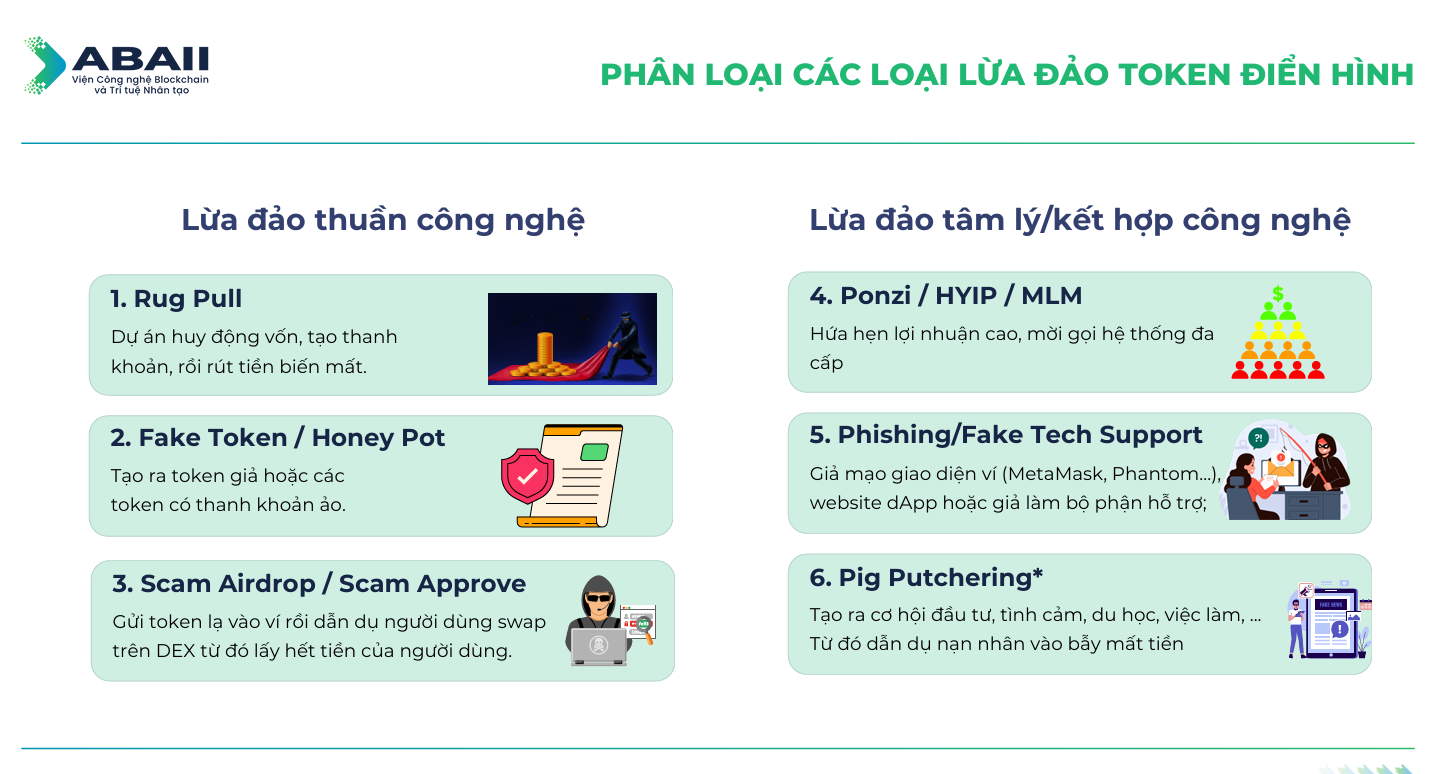 ABAII
Viện Công nghệ Blockchain và Trí tuệ Nhân tạo

PHÂN LOẠI CÁC LOẠI LỪA ĐẢO TOKEN ĐIỂN HÌNH

Lừa đảo thuần công nghệ

1. Rug Pull
Dự án huy động vốn, tạo thanh khoản, rồi rút tiền biến mất.

2. Fake Token / Honey Pot
Tạo ra token giả hoặc các token có thanh khoản ảo.

3. Scam Airdrop / Scam Approve
Gửi token lạ vào ví rồi dẫn dụ người dùng swap trên DEX từ đó lấy hết tiền của người dùng.

Lừa đảo tâm lý/kết hợp công nghệ

4. Ponzi / HYIP / MLM
Hứa hẹn lợi nhuận cao, mời gọi hệ thống đa cấp

5. Phishing/Fake Tech Support
Giả mạo giao diện ví (MetaMask, Phantom...), website dApp hoặc giả làm bộ phận hỗ trợ;

6. Pig Putchering*
Tạo ra cơ hội đầu tư, tình cảm, du học, việc làm, ... Từ đó dẫn dụ nạn nhân vào bẫy mất tiền